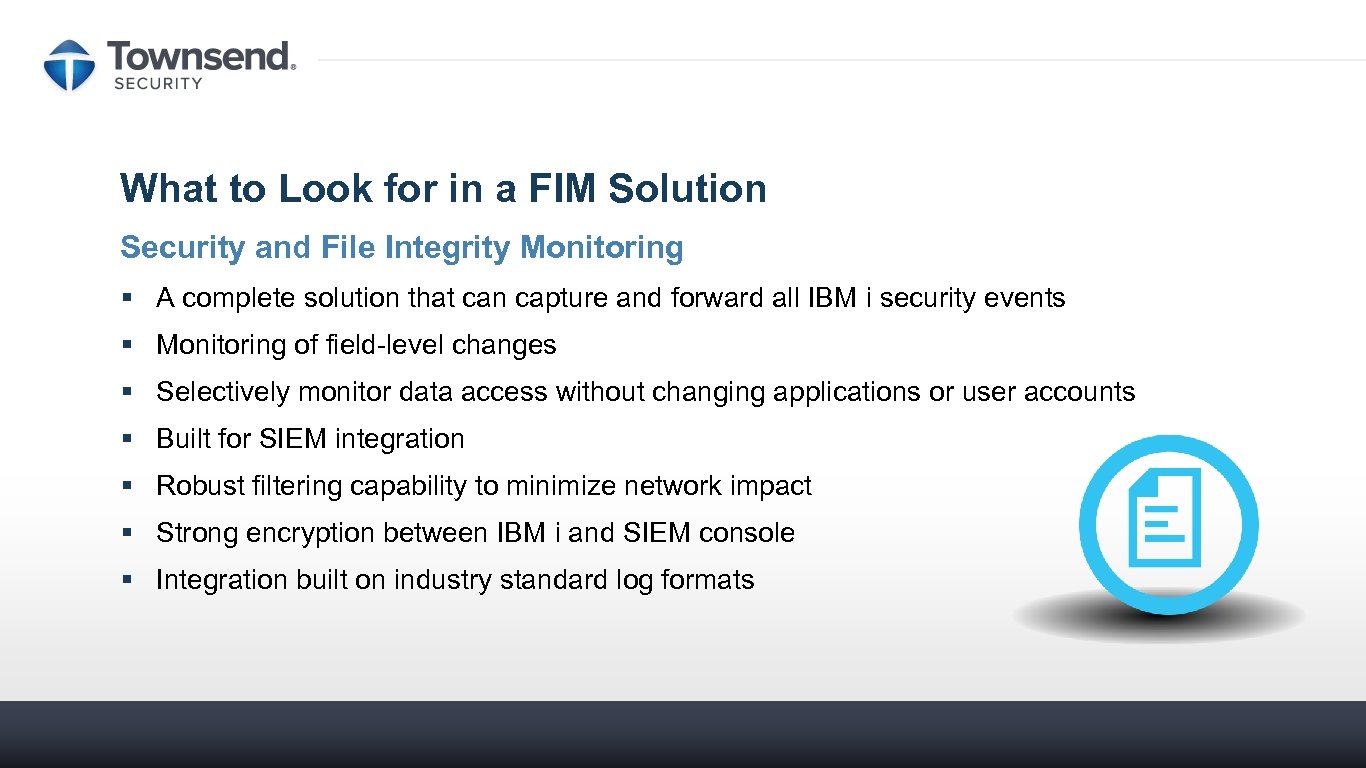 Townsend®
SECURITY

What to Look for in a FIM Solution

Security and File Integrity Monitoring

▪ A complete solution that can capture and forward all IBM i security events
▪ Monitoring of field-level changes
▪ Selectively monitor data access without changing applications or user accounts
▪ Built for SIEM integration
▪ Robust filtering capability to minimize network impact
▪ Strong encryption between IBM i and SIEM console
▪ Integration built on industry standard log formats